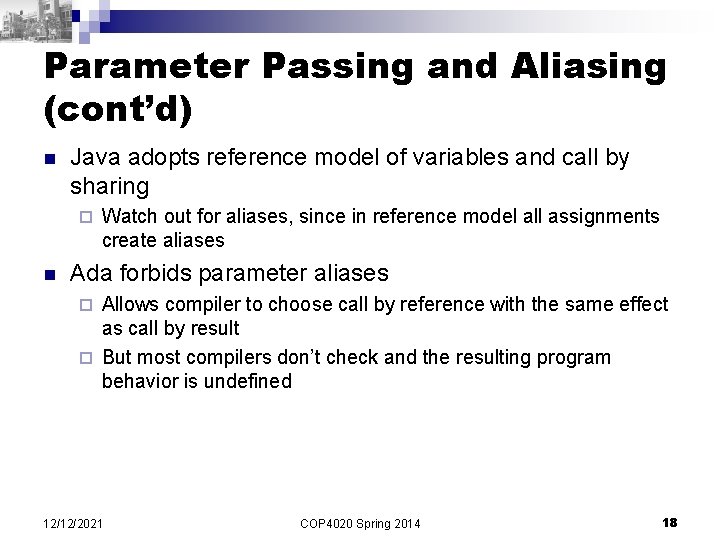 Parameter Passing and Aliasing (cont'd)

Java adopts reference model of variables and call by sharing

Watch out for aliases, since in reference model all assignments create aliases

Ada forbids parameter aliases

Allows compiler to choose call by reference with the same effect as call by result

But most compilers don't check and the resulting program behavior is undefined

12/12/2021

COP4020 Spring 2014

18